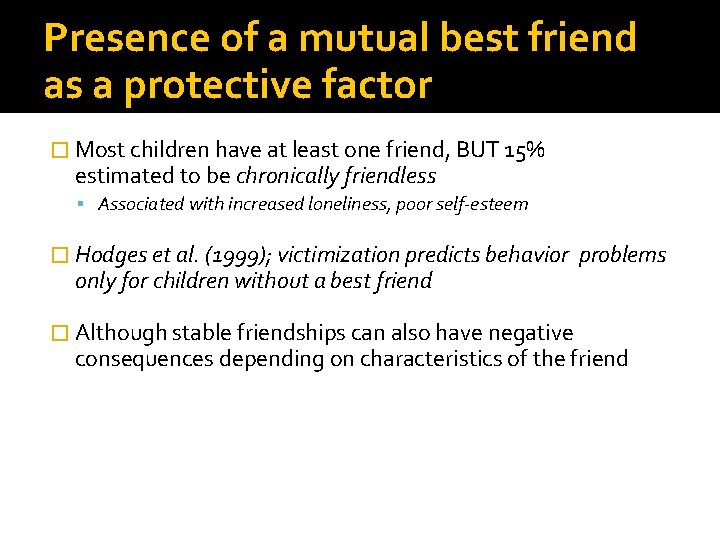 Presence of a mutual best friend as a protective factor

Most children have at least one friend, BUT 15% estimated to be chronically friendless

Associated with increased loneliness, poor self-esteem

Hodges et al. (1999); victimization predicts behavior problems only for children without a best friend

Although stable friendships can also have negative consequences depending on characteristics of the friend